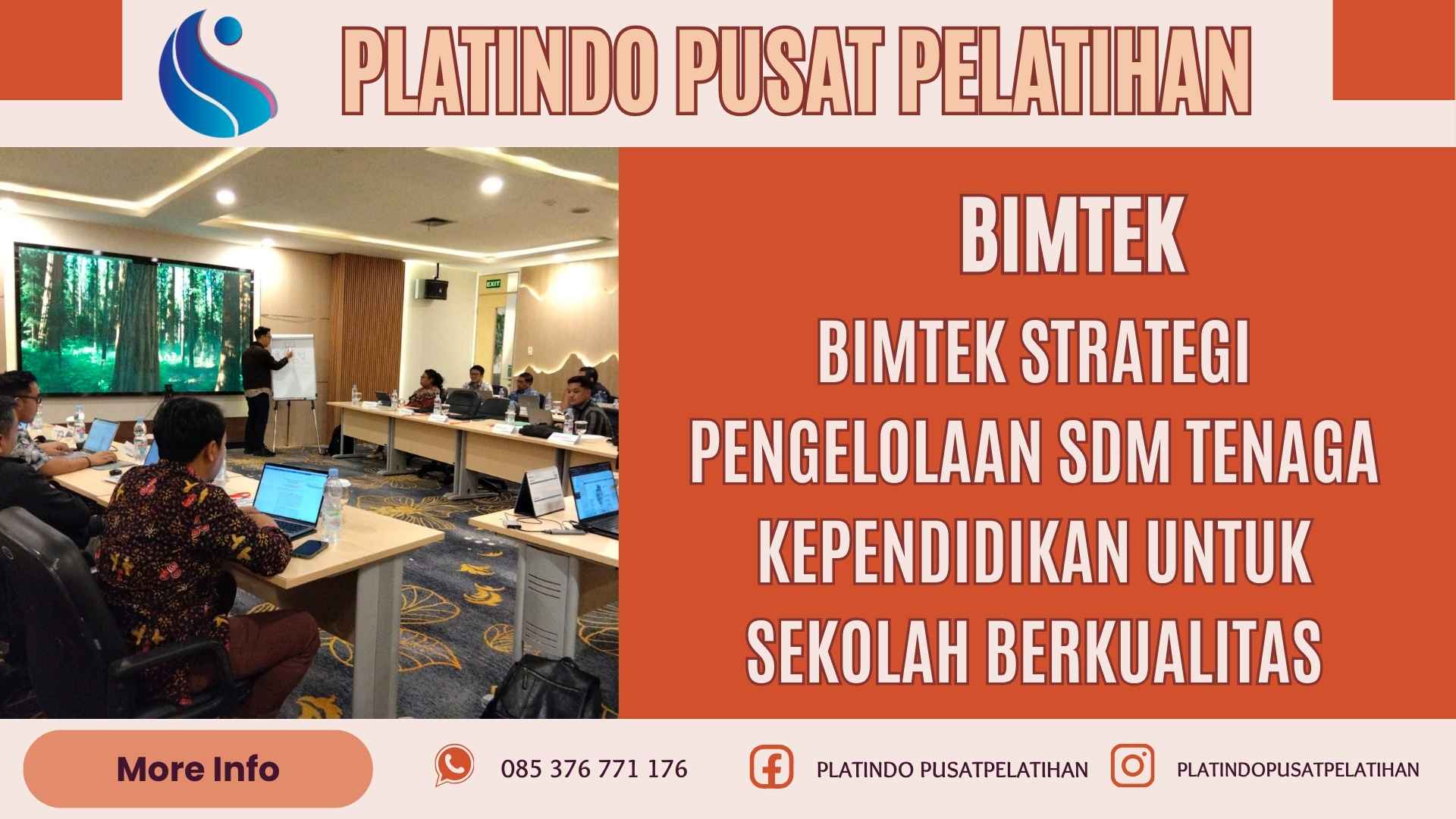 PLATINDO PUSAT PELATIHAN

EXIT

BIMTEK

BIMTEK STRATEGI PENGELOLAAN SDM TENAGA KEPENDIDIKAN UNTUK SEKOLAH BERKUALITAS

More Info

085 376 771 176

PLATINDO PUSATPELATIHAN

PLATINDOPUSATPELATIHAN